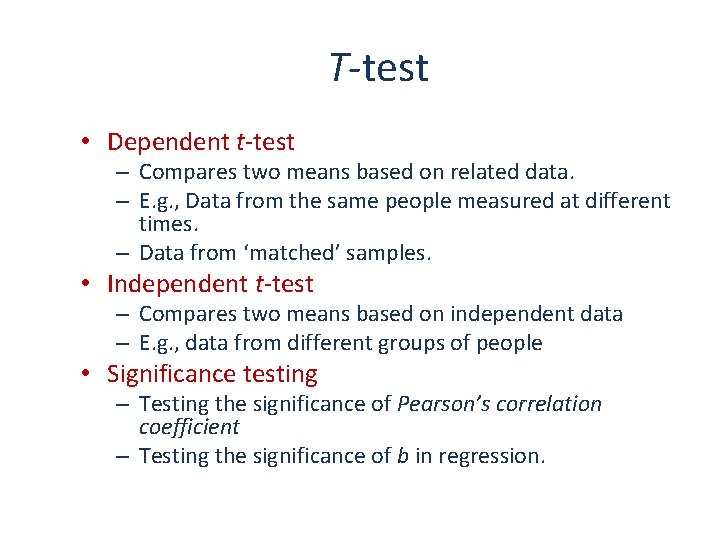 T-test

• Dependent t-test
– Compares two means based on related data.
– E.g., Data from the same people measured at different times.
– Data from ‘matched’ samples.
• Independent t-test
– Compares two means based on independent data
– E.g., data from different groups of people
• Significance testing
– Testing the significance of Pearson’s correlation coefficient
– Testing the significance of b in regression.